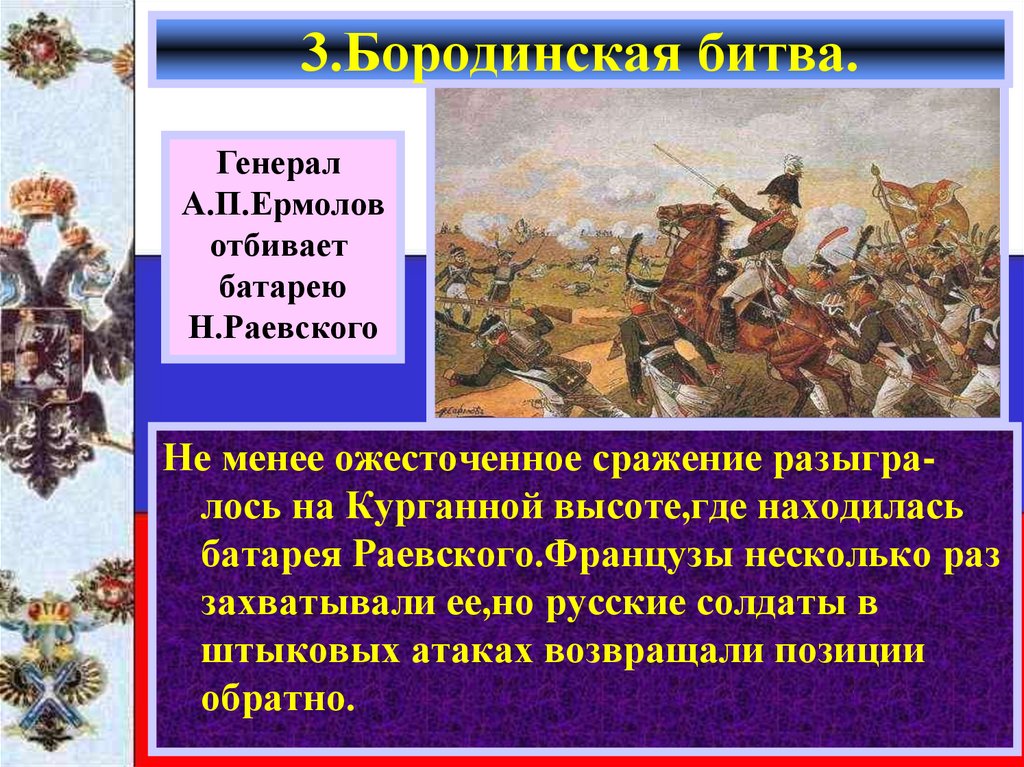 3.Бородинская битва.

Генерал А.П.Ермолов отбивает батарею Н.Раевского

Не менее ожесточенное сражение разыгралось на Курганной высоте,где находилась батарея Раевского.Французы несколько раз захватывали ее,но русские солдаты в штыковых атаках возвращали позиции обратно.